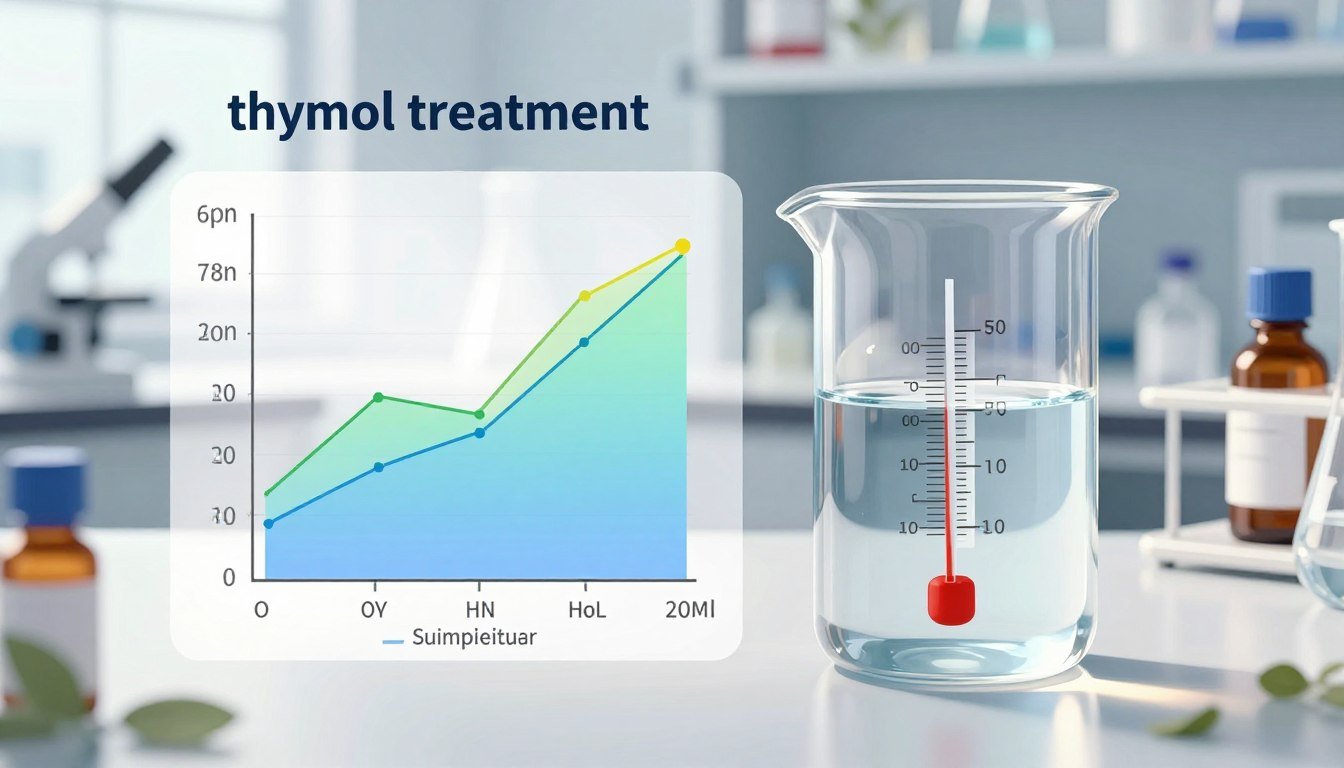 thymol treatment

6pn
78n
20n
20
20
30
0

O
OY
HN
HoL
20Ml

Suimpieituar

50
00
0
90
00
10
10
10
10